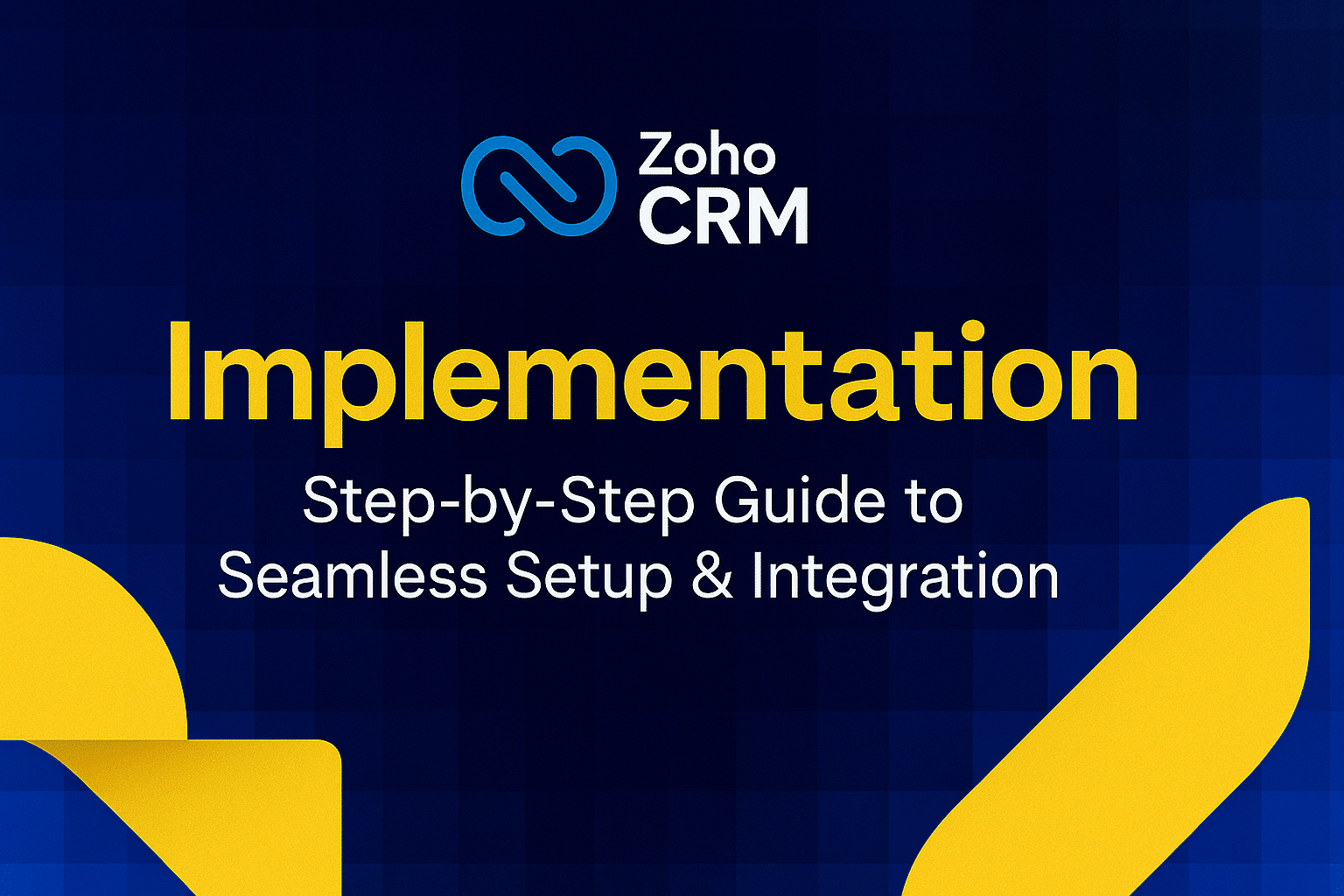 Zoho
CRM

Implementation

Step-by-Step Guide to
Seamless Setup & Integration